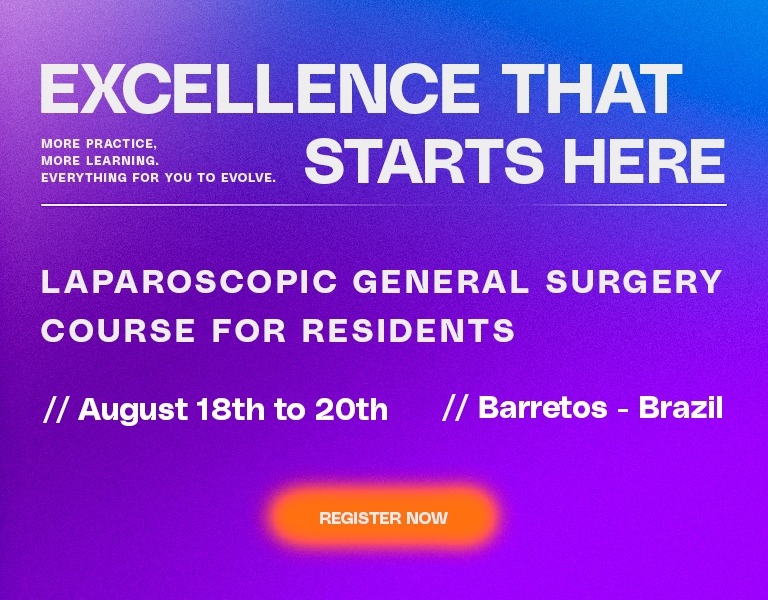 EXCELLENCE THAT STARTS HERE

MORE PRACTICE,
MORE LEARNING.
EVERYTHING FOR YOU TO EVOLVE.

LAPAROSCOPIC GENERAL SURGERY COURSE FOR RESIDENTS

// August 18th to 20th

// Barretos - Brazil

REGISTER NOW